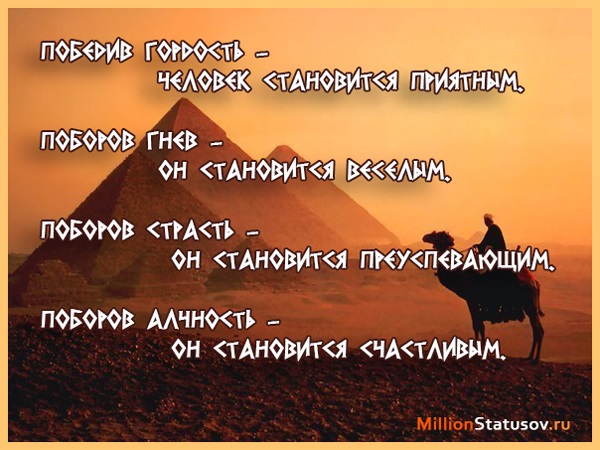 ПОБЕДИВ ГОРДОСТЬ – ЧЕЛОВЕК СТАНОВИТСЯ ПРИЯТНЫМ.

ПОБОРОВ ГНЕВ – ОН СТАНОВИТСЯ ВЕСЕЛЫМ.

ПОБОРОВ СТРАСТЬ – ОН СТАНОВИТСЯ ПРЕУСПЕВАЮЩИМ.

ПОБОРОВ АЛЧНОСТЬ – ОН СТАНОВИТСЯ СЧАСТЛИВЫМ.

MillionStatusov.ru